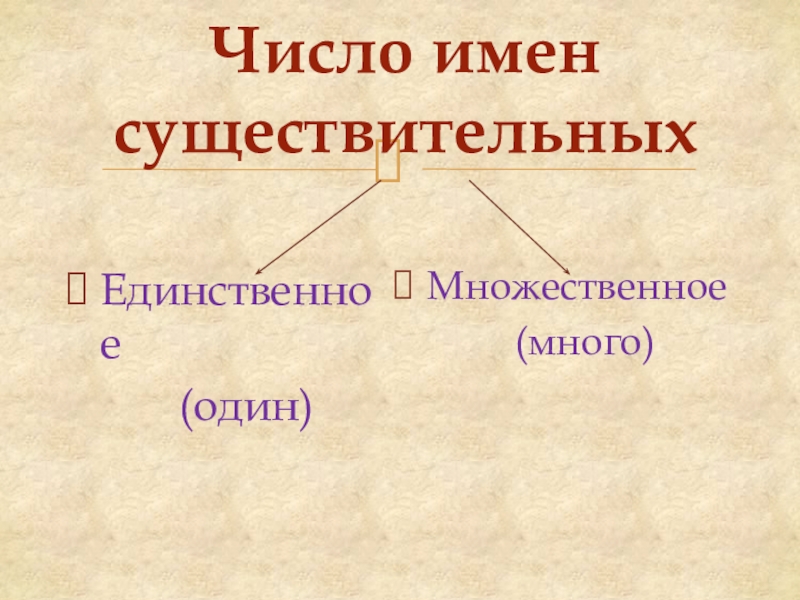 Число имен существительных

Единственное
(один)

Множественное
(много)